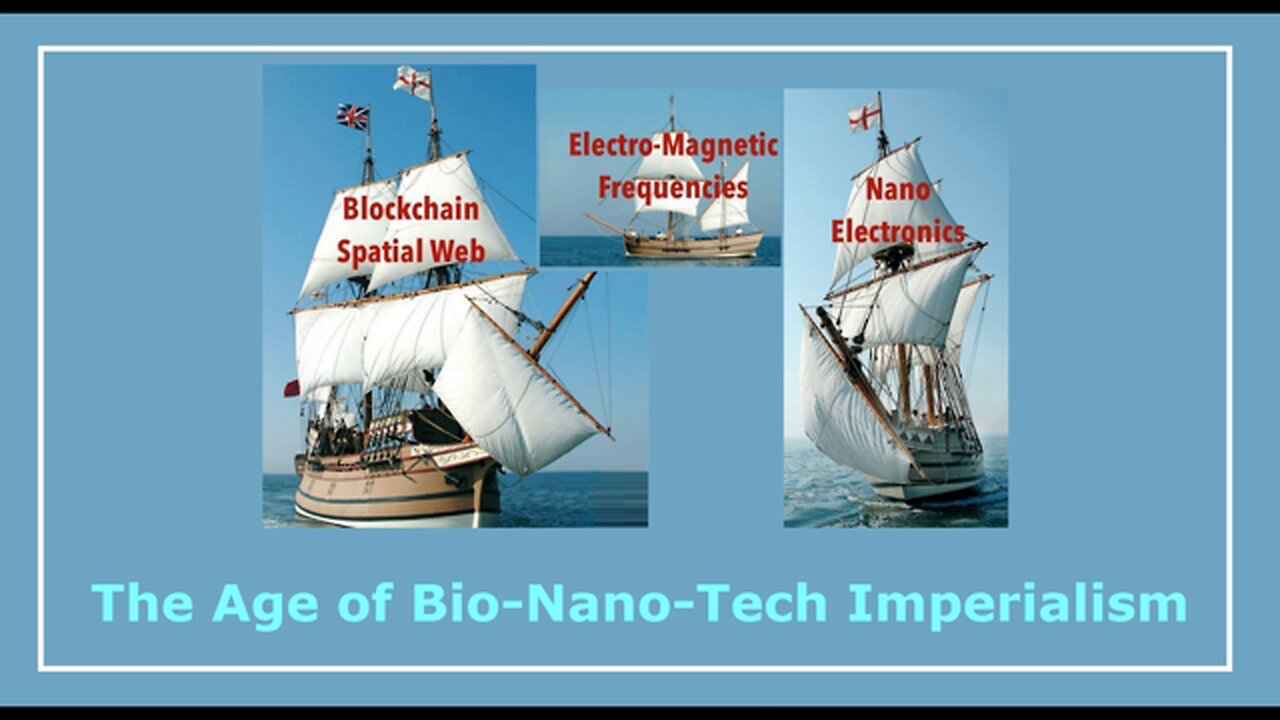 Blockchain Spatial Web

Electro-Magnetic Frequencies

Nano Electronics

The Age of Bio-Nano-Tech Imperialism